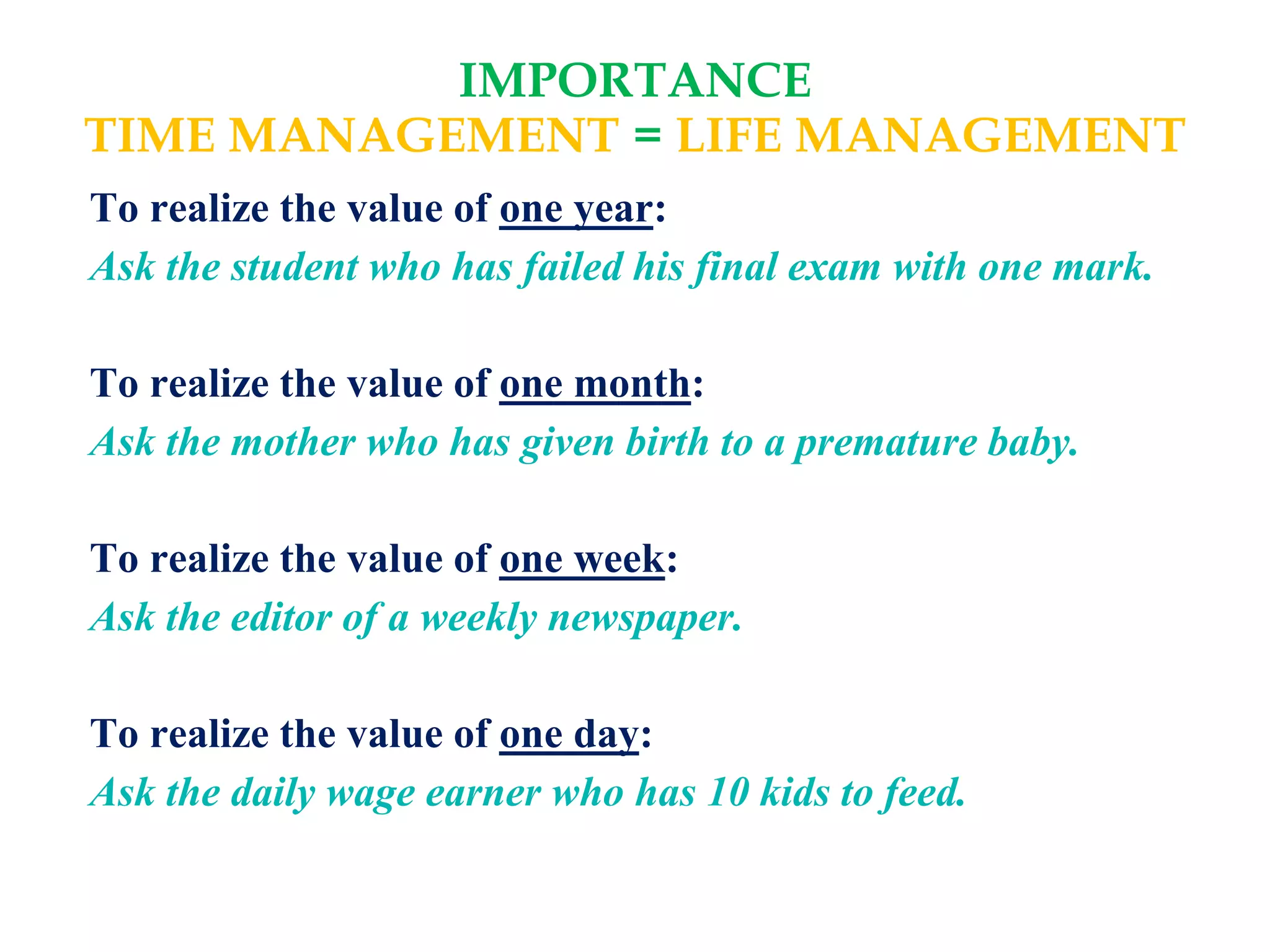 IMPORTANCE
TIME MANAGEMENT = LIFE MANAGEMENT

To realize the value of one year:
Ask the student who has failed his final exam with one mark.

To realize the value of one month:
Ask the mother who has given birth to a premature baby.

To realize the value of one week:
Ask the editor of a weekly newspaper.

To realize the value of one day:
Ask the daily wage earner who has 10 kids to feed.